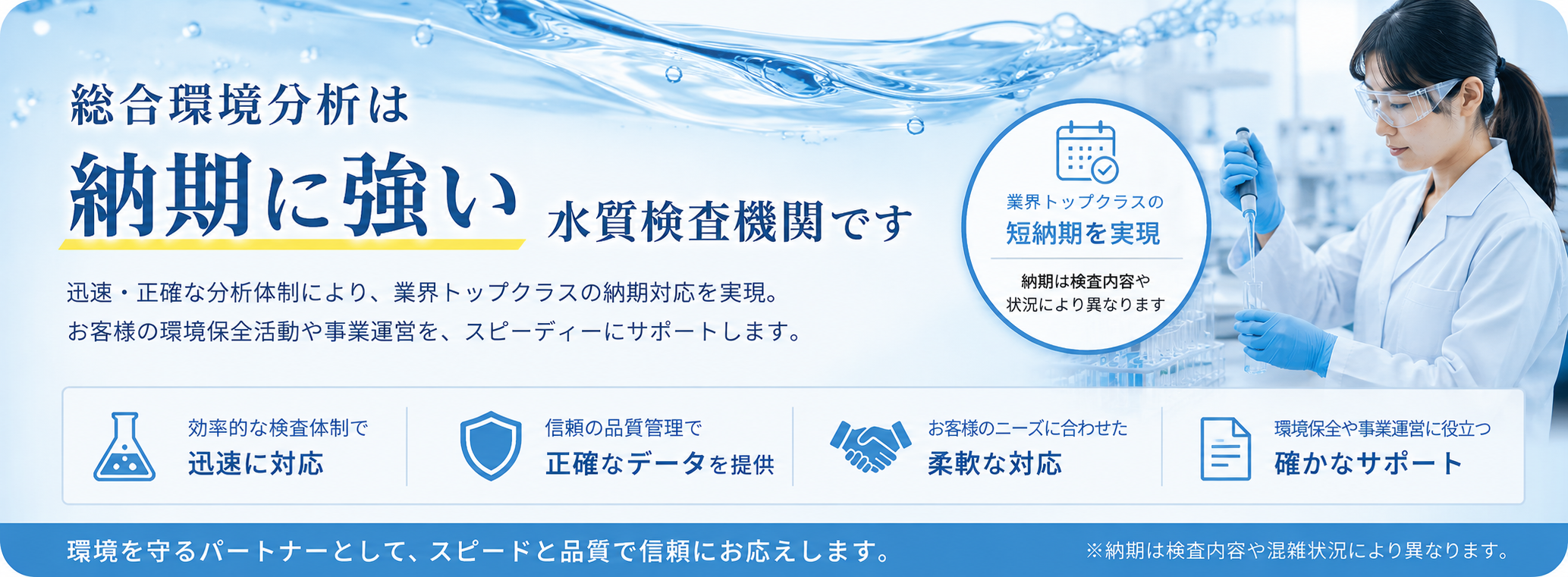 総合環境分析は

納期に強い 水質検査機関です

迅速・正確な分析体制により、業界トップクラスの納期対応を実現。
お客様の環境保全活動や事業運営を、スピーディーにサポートします。

業界トップクラスの
短納期を実現

納期は検査内容や
状況により異なります

効率的な検査体制で
迅速に対応

信頼の品質管理で
正確なデータを提供

お客様のニーズに合わせた
柔軟な対応

環境保全や事業運営に役立つ
確かなサポート

環境を守るパートナーとして、スピードと品質で信頼にお応えします。

※納期は検査内容や混雑状況により異なります。